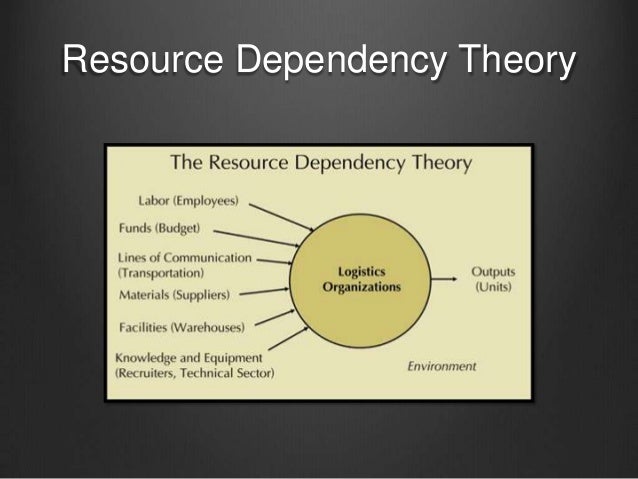 Resource Dependency Theory

The Resource Dependency Theory

Labor (Employees)

Funds (Budget)

Lines of Communication (Transportation)

Materials (Suppliers)

Facilities (Warehouses)

Knowledge and Equipment (Recruiters, Technical Sector)

Logistics Organizations

Outputs (Units)

Environment